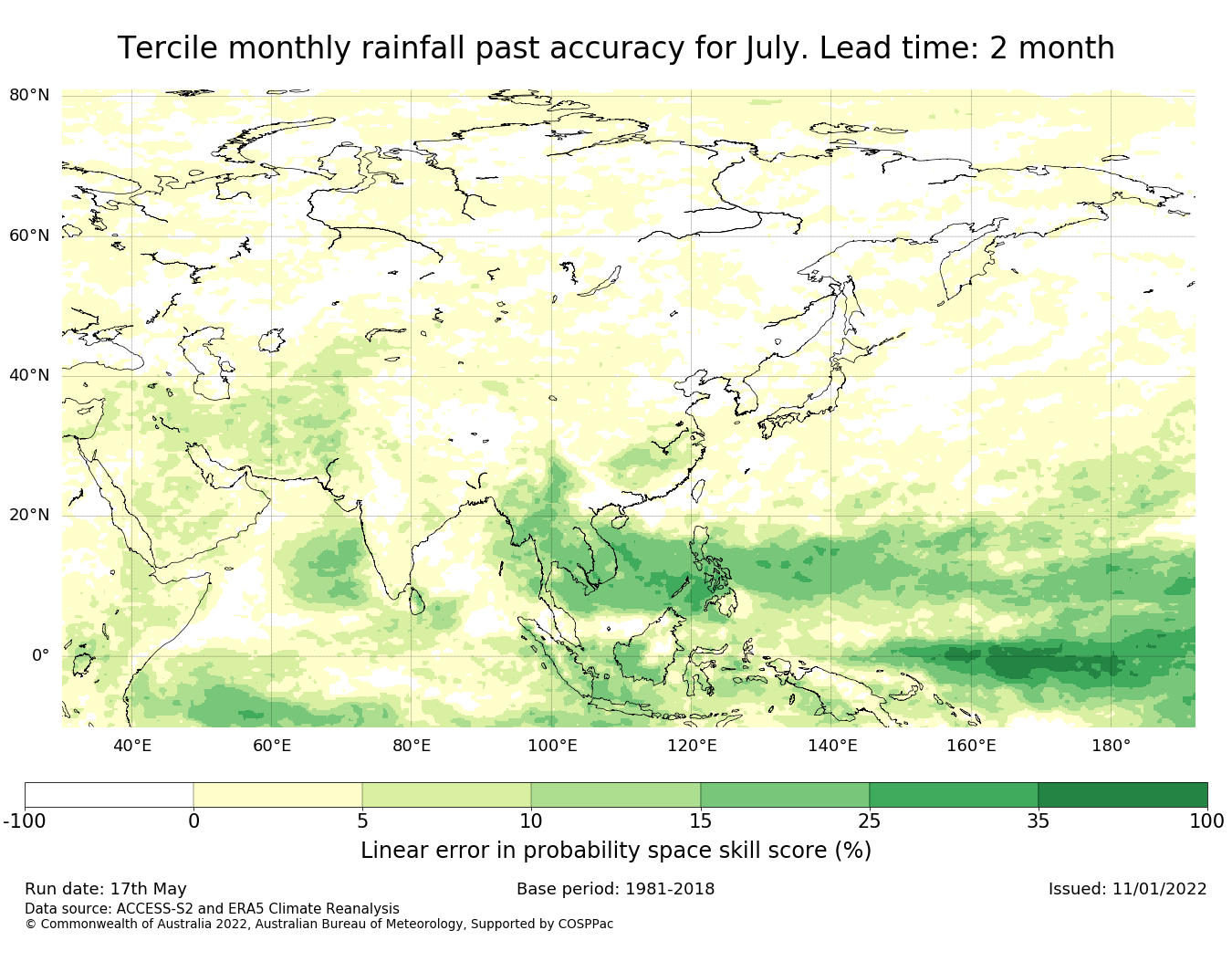 Tercile monthly rainfall past accuracy for July. Lead time: 2 month

80°N
60°N
40°N
20°N
0°

40°E 60°E 80°E 100°E 120°E 140°E 160°E 180°

-100 0 5 10 15 25 35 100

Linear error in probability space skill score (%)

Run date: 17th May

Base period: 1981-2018

Issued: 11/01/2022

Data source: ACCESS-S2 and ERA5 Climate Reanalysis
© Commonwealth of Australia 2022, Australian Bureau of Meteorology, Supported by COSPPac